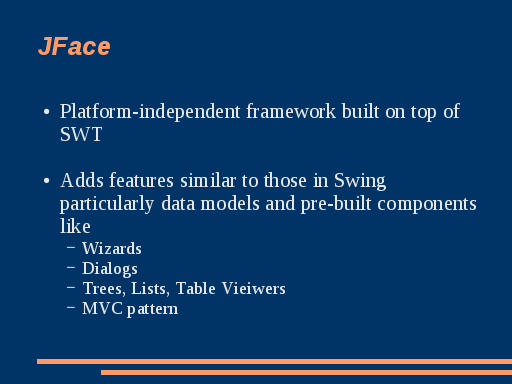 JFace

• Platform-independent framework built on top of SWT

• Adds features similar to those in Swing particularly data models and pre-built components like
  – Wizards
  – Dialogs
  – Trees, Lists, Table Vieiwers
  – MVC pattern